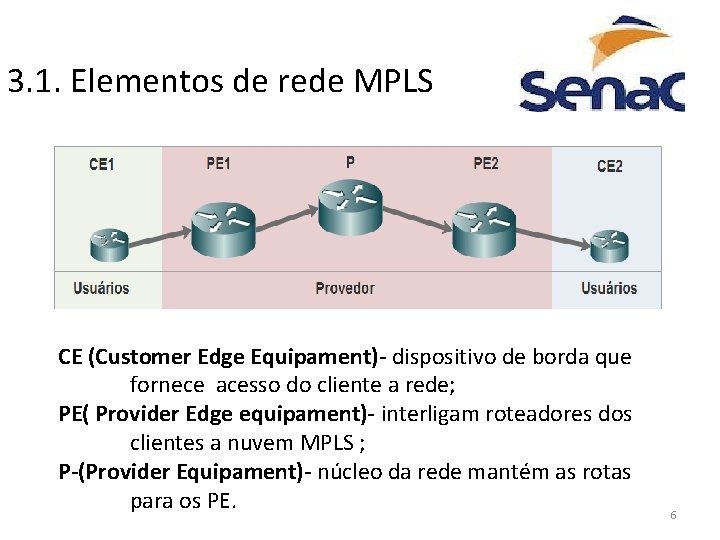 3.1. Elementos de rede MPLS

senac

CE1 PE1 P PE2 CE2

Usuários Provedor Usuários

CE (Customer Edge Equipament)- dispositivo de borda que fornece acesso do cliente a rede;

PE( Provider Edge equipament)- interligam roteadores dos clientes a nuvem MPLS ;

P-(Provider Equipament)- núcleo da rede mantém as rotas para os PE.

6